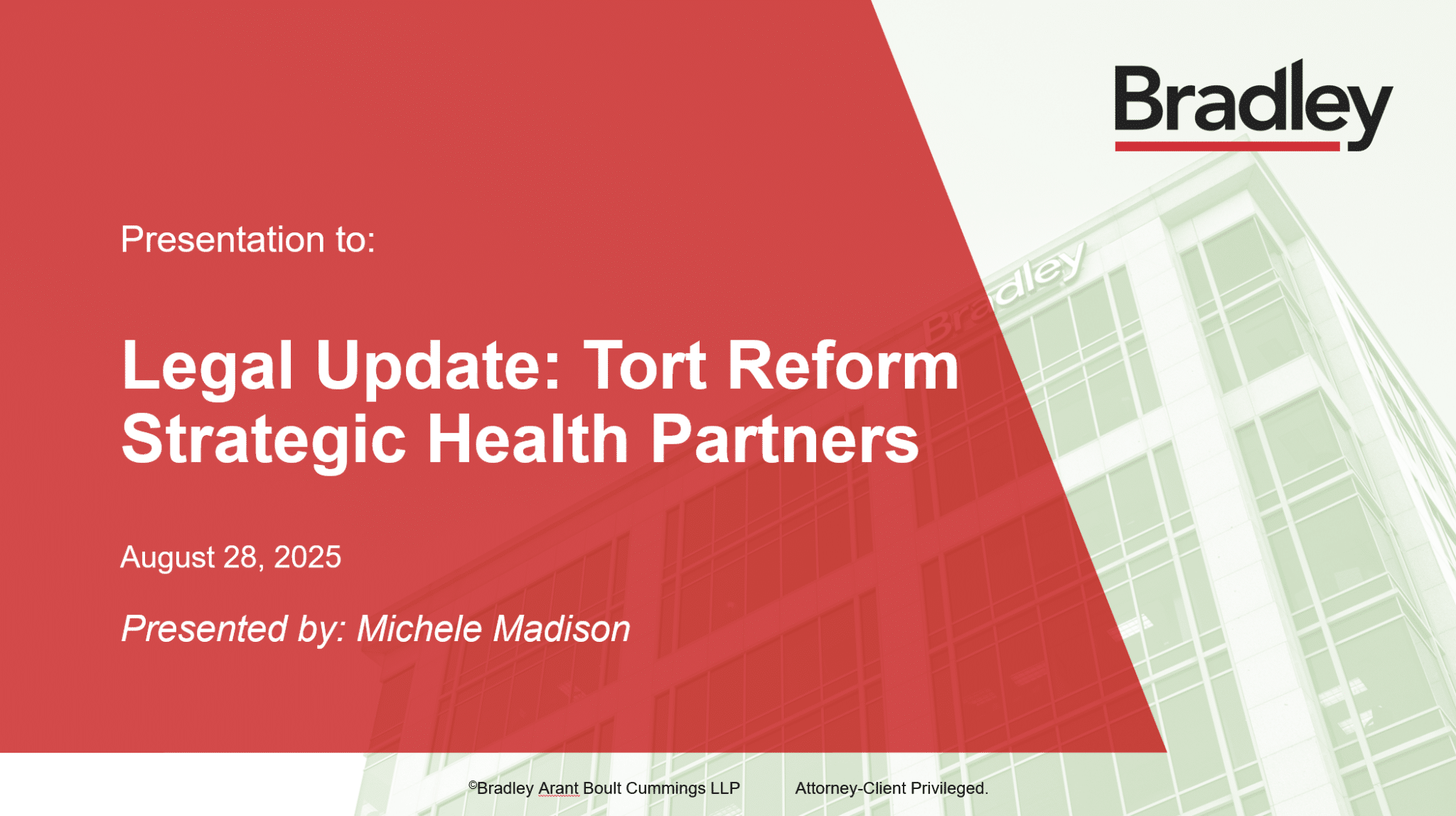 Bradley

Presentation to:

Legal Update: Tort Reform
Strategic Health Partners

August 28, 2025

Presented by: Michele Madison

Bradley

©Bradley Arant Boult Cummings LLP Attorney-Client Privileged.